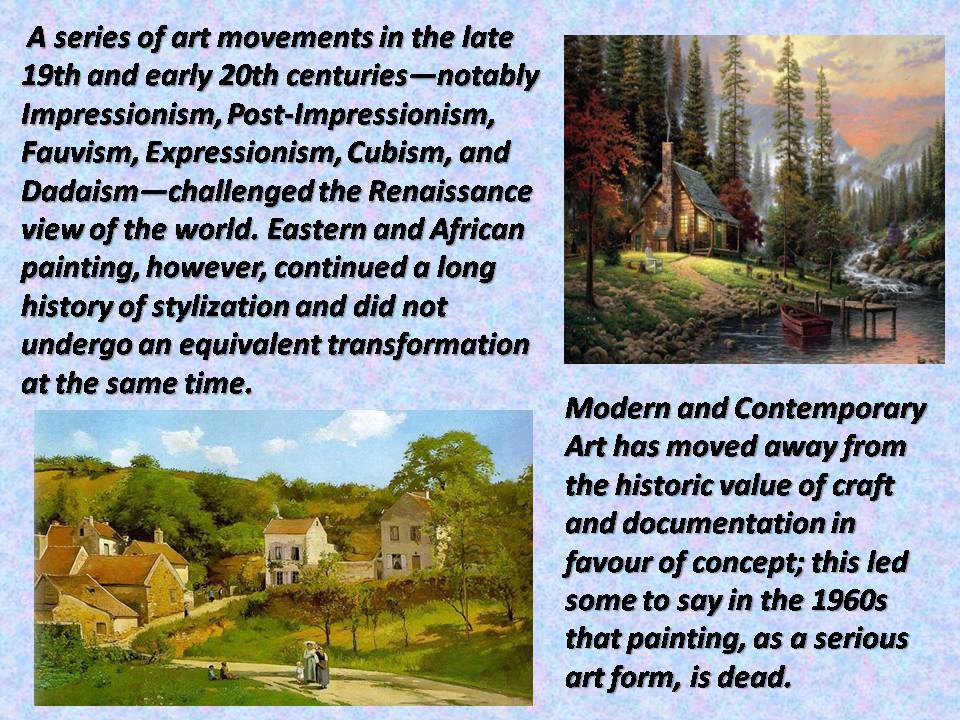 A series of art movements in the late 19th and early 20th centuries—notably Impressionism, Post-Impressionism, Fauvism, Expressionism, Cubism, and Dadaism—challenged the Renaissance view of the world. Eastern and African painting, however, continued a long history of stylization and did not undergo an equivalent transformation at the same time.

Modern and Contemporary Art has moved away from the historic value of craft and documentation in favour of concept; this led some to say in the 1960s that painting, as a serious art form, is dead.